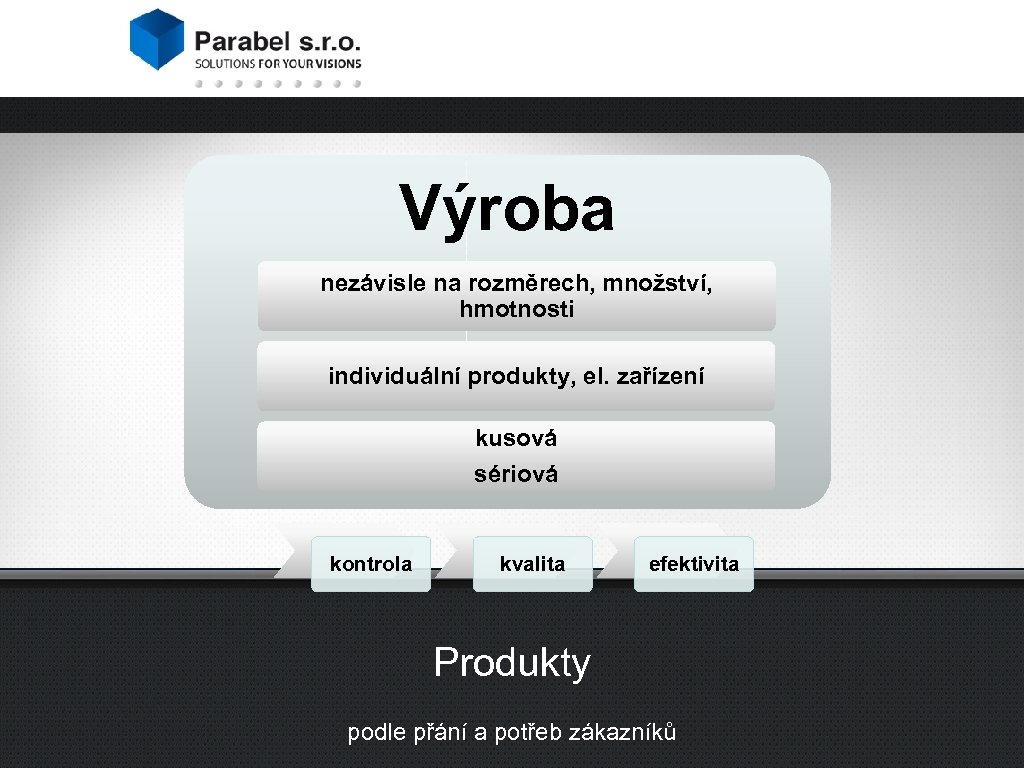 Parabel s.r.o.
SOLUTIONS FOR YOUR VISIONS

Výroba

nezávisle na rozměrech, množství, hmotnosti

individuální produkty, el. zařízení

kusová
sériová

kontrola

kvalita

efektivita

Produkty

podle přání a potřeb zákazníků